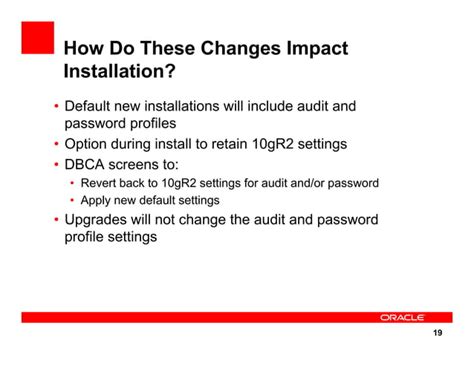 How Do These Changes Impact Installation?

• Default new installations will include audit and password profiles
• Option during install to retain 10gR2 settings
• DBCA screens to:
  • Revert back to 10gR2 settings for audit and/or password
  • Apply new default settings
• Upgrades will not change the audit and password profile settings

ORACLE

19